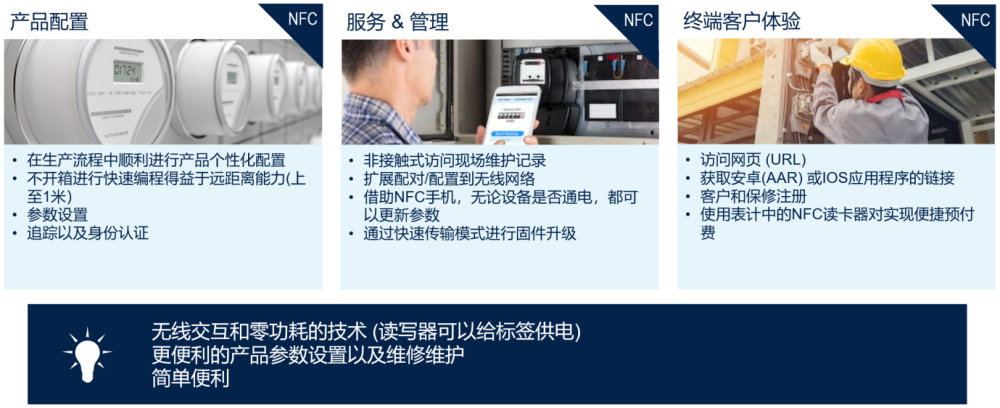 产品配置

NFC

• 在生产流程中顺利进行产品个性化配置
• 不开箱进行快速编程得益于远距离能力(上至1米)
• 参数设置
• 追踪以及身份认证

服务 & 管理

NFC

• 非接触式访问现场维护记录
• 扩展配对/配置到无线网络
• 借助NFC手机，无论设备是否通电，都可以更新参数
• 通过快速传输模式进行固件升级

终端客户体验

NFC

• 访问网页 (URL)
• 获取安卓(AAR) 或IOS应用程序的链接
• 客户和保修注册
• 使用表计中的NFC读卡器对实现便捷预付费

无线交互和零功耗的技术 (读写器可以给标签供电)
更便利的产品参数设置以及维修维护
简单便利